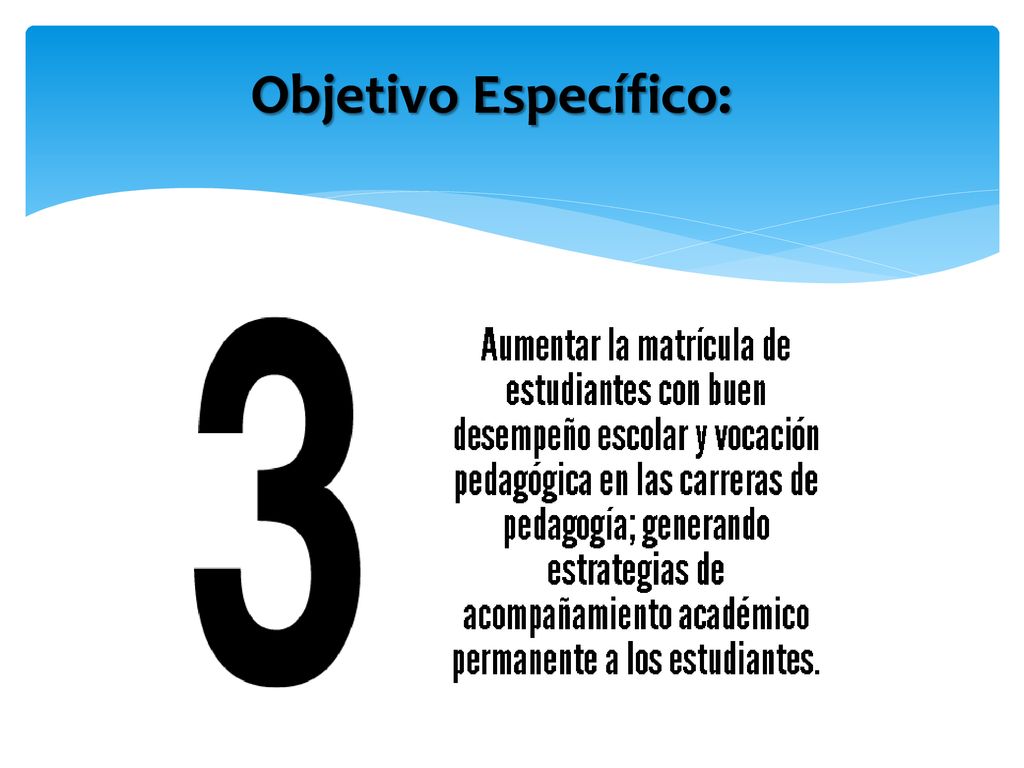 Objetivo Específico:

3

Aumentar la matrícula de estudiantes con buen desempeño escolar y vocación pedagógica en las carreras de pedagogía; generando estrategias de acompañamiento académico permanente a los estudiantes.